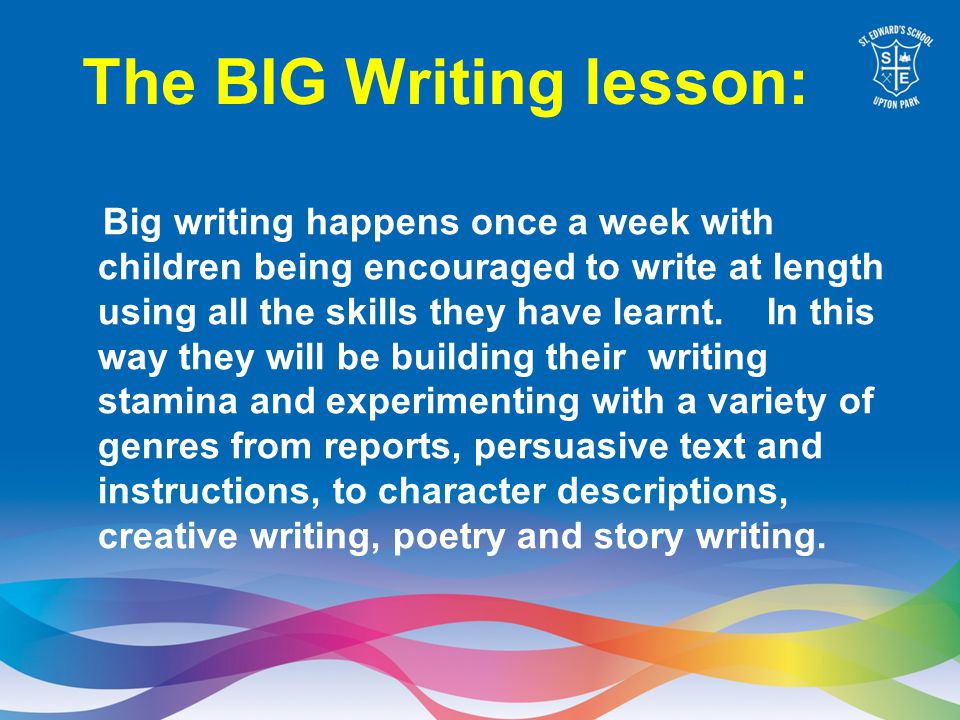 The BIG Writing lesson:

ST. EDWARD'S SCHOOL
S E
UPTON PARK

Big writing happens once a week with children being encouraged to write at length using all the skills they have learnt. In this way they will be building their writing stamina and experimenting with a variety of genres from reports, persuasive text and instructions, to character descriptions, creative writing, poetry and story writing.